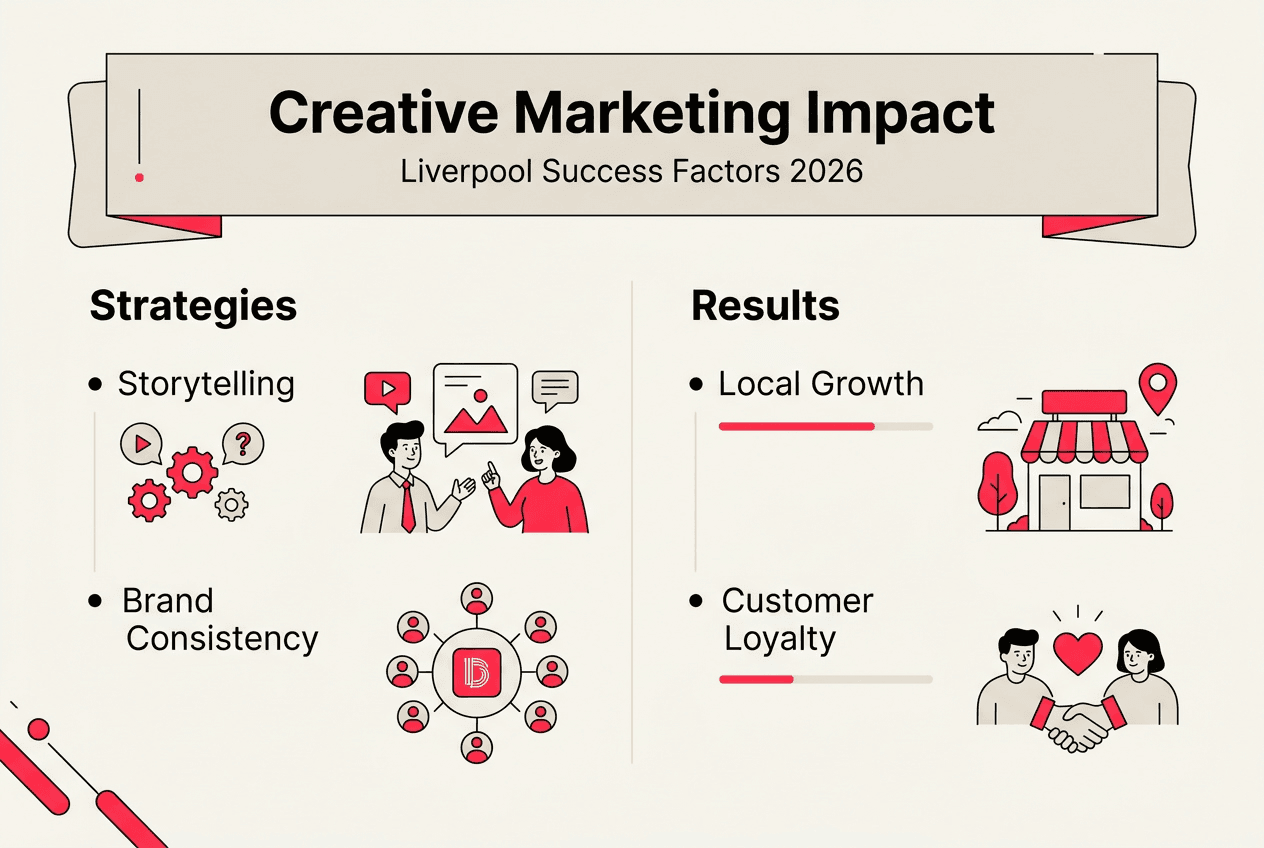 Creative Marketing Impact
Liverpool Success Factors 2026

Strategies

• Storytelling

• Brand Consistency

Results

• Local Growth

• Customer Loyalty